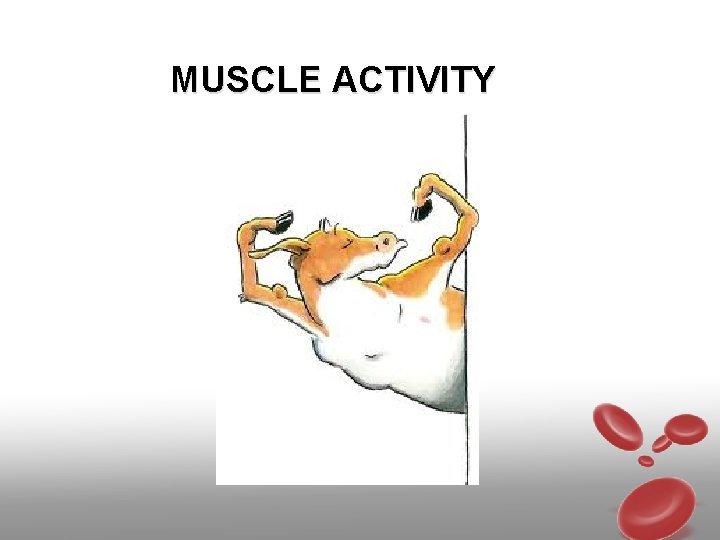 MUSCLE ACTIVITY